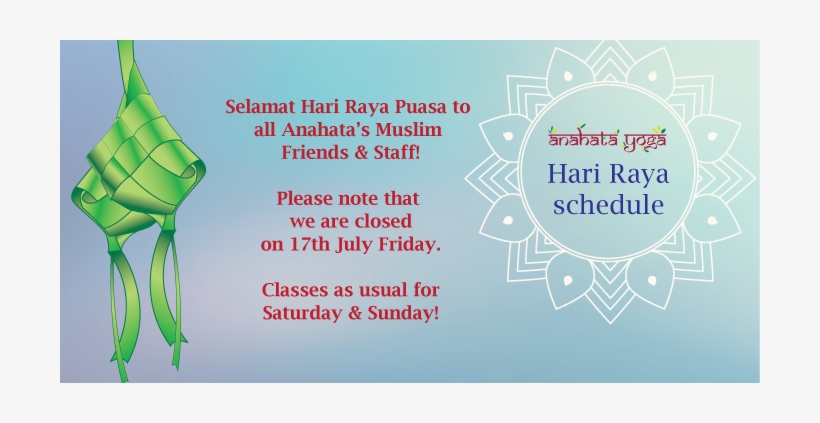 Selamat Hari Raya Puasa to all Anahata's Muslim Friends & Staff!

Please note that we are closed on 17th July Friday.

Classes as usual for Saturday & Sunday!

anahata yoga

Hari Raya schedule